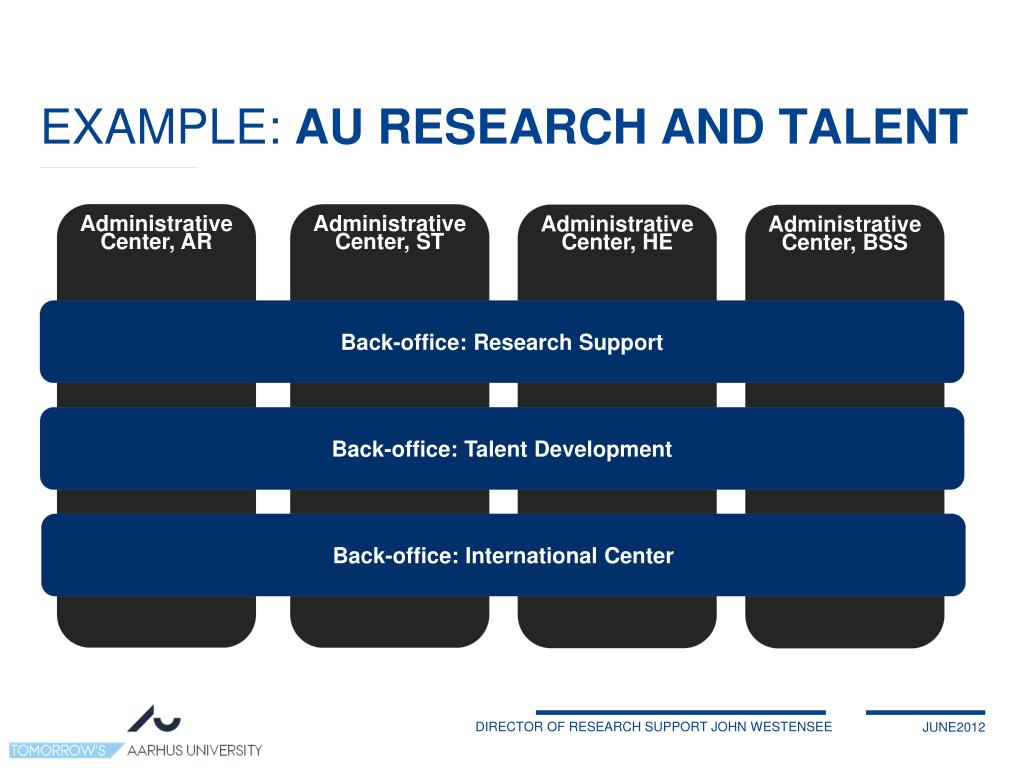 EXAMPLE: AU RESEARCH AND TALENT

Administrative Center, AR

Administrative Center, ST

Administrative Center, HE

Administrative Center, BSS

Back-office: Research Support

Back-office: Talent Development

Back-office: International Center

TOMORROW'S AARHUS UNIVERSITY

DIRECTOR OF RESEARCH SUPPORT JOHN WESTENSEE

JUNE2012